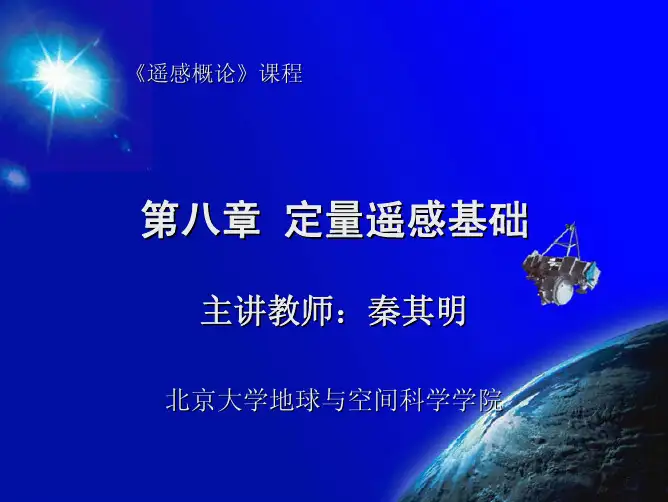 《遥感概论》课程

第八章 定量遥感基础

主讲教师：秦其明

北京大学地球与空间科学学院